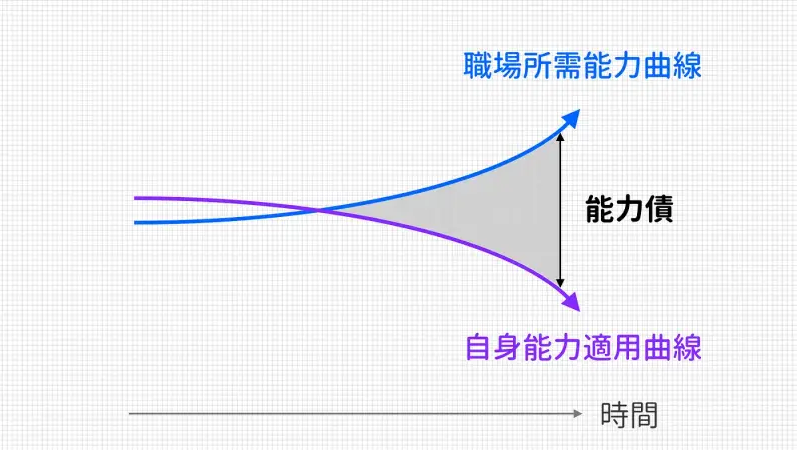 職場所需能力曲線

能力債

自身能力適用曲線

時間